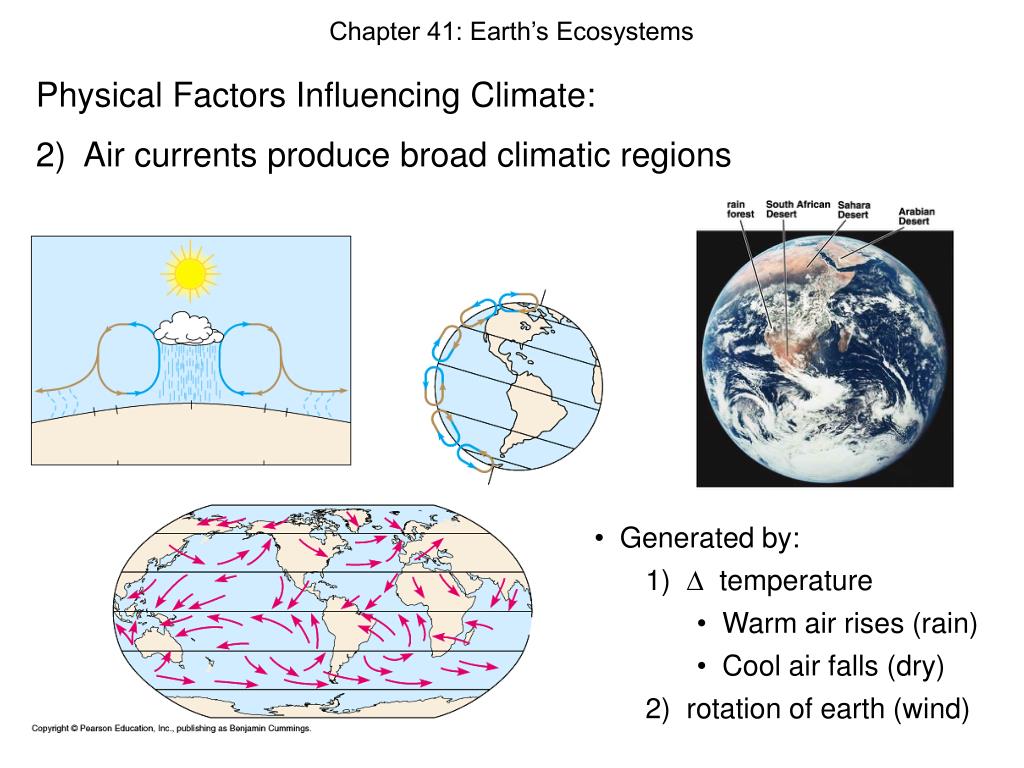 Chapter 41: Earth's Ecosystems

Physical Factors Influencing Climate:

2) Air currents produce broad climatic regions

rain forest

South African Desert

Sahara Desert

Arabian Desert

• Generated by:

1) $\Delta$ temperature

• Warm air rises (rain)

• Cool air falls (dry)

2) rotation of earth (wind)

Copyright © Pearson Education, Inc., publishing as Benjamin Cummings.